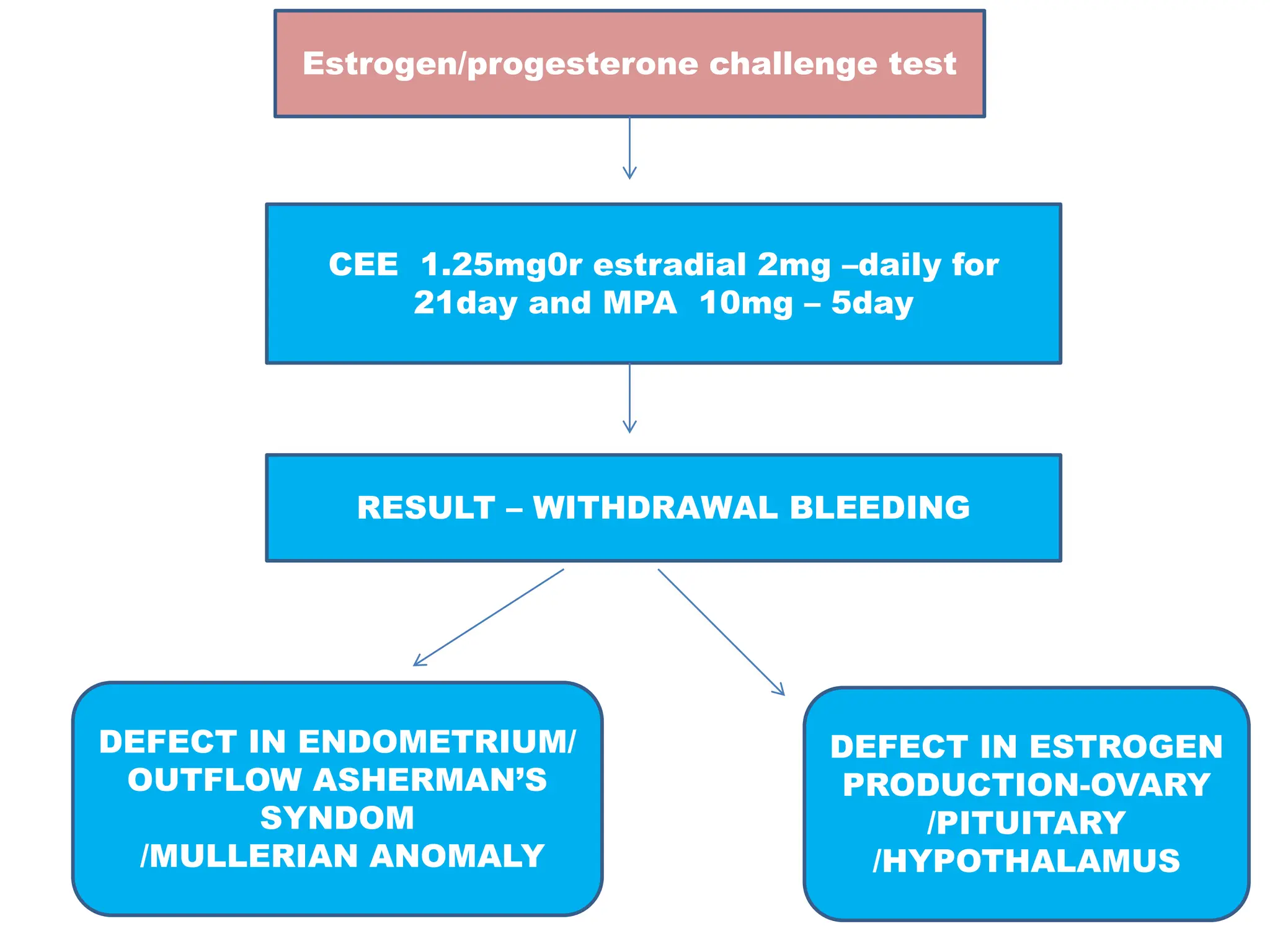 Estrogen/progesterone challenge test

CEE 1.25mg0r estradial 2mg –daily for 21day and MPA 10mg – 5day

RESULT – WITHDRAWAL BLEEDING

DEFECT IN ENDOMETRIUM/ OUTFLOW ASHERMAN'S SYNDOM /MULLERIAN ANOMALY

DEFECT IN ESTROGEN PRODUCTION-OVARY /PITUITARY /HYPOTHALAMUS